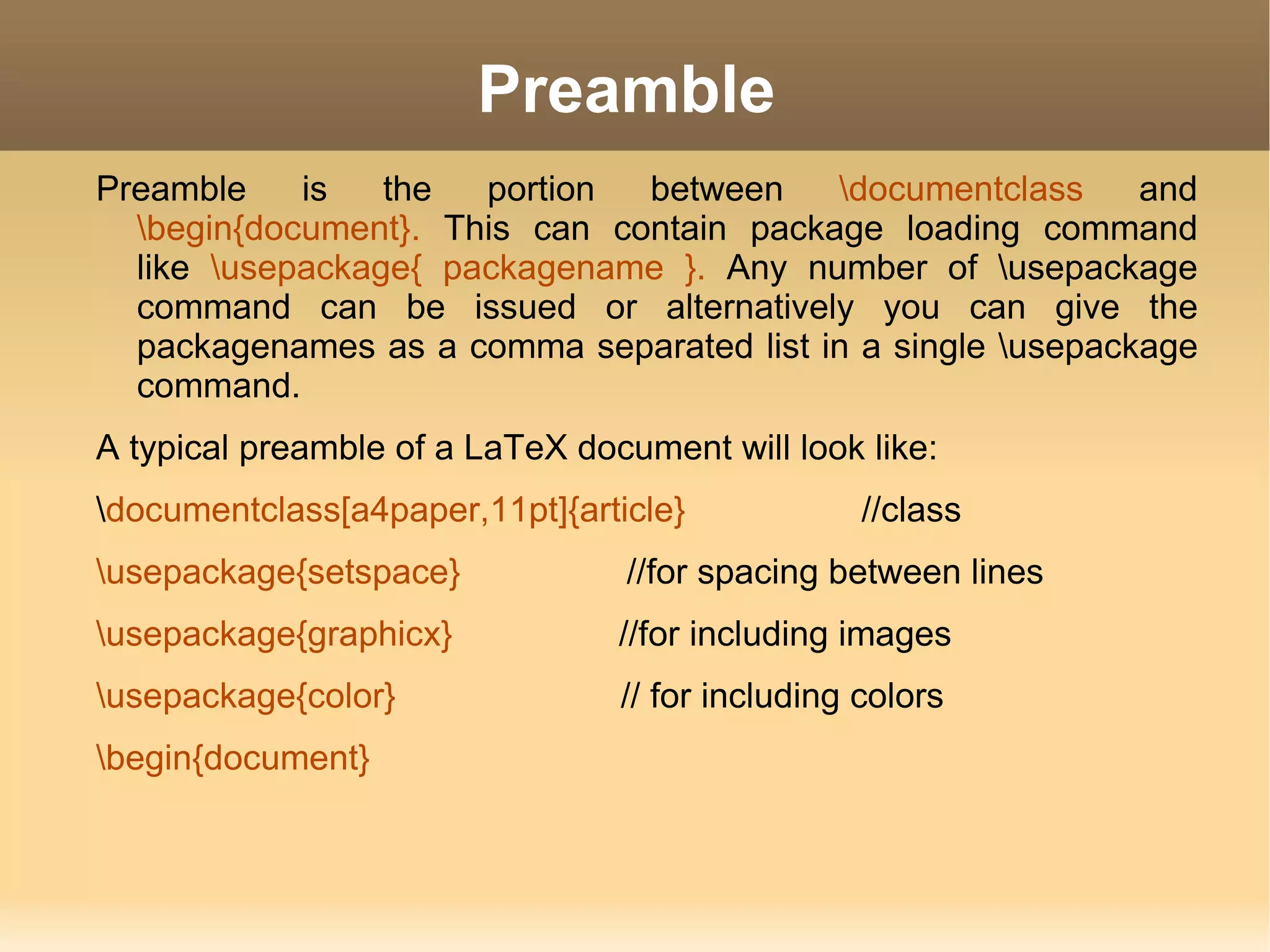 Preamble

Preamble is the portion between \documentclass and \begin{document}. This can contain package loading command like \usepackage{ packagename }. Any number of \usepackage command can be issued or alternatively you can give the packagenames as a comma separated list in a single \usepackage command.

A typical preamble of a LaTeX document will look like:

\documentclass[a4paper,11pt]{article} //class

\usepackage{setspace} //for spacing between lines

\usepackage{graphicx} //for including images

\usepackage{color} // for including colors

\begin{document}